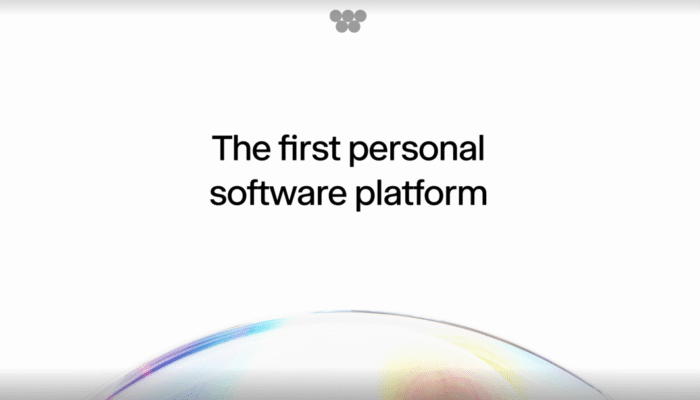 The first personal software platform